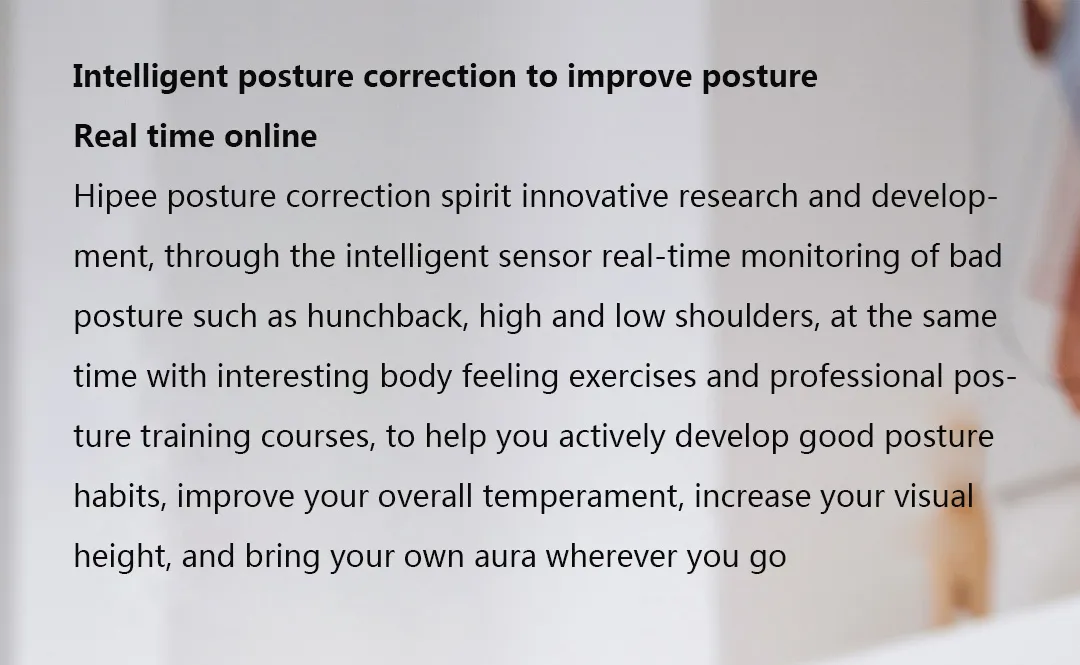 Intelligent posture correction to improve posture
Real time online
Hipee posture correction spirit innovative research and development, through the intelligent sensor real-time monitoring of bad posture such as hunchback, high and low shoulders, at the same time with interesting body feeling exercises and professional posture training courses, to help you actively develop good posture habits, improve your overall temperament, increase your visual height, and bring your own aura wherever you go